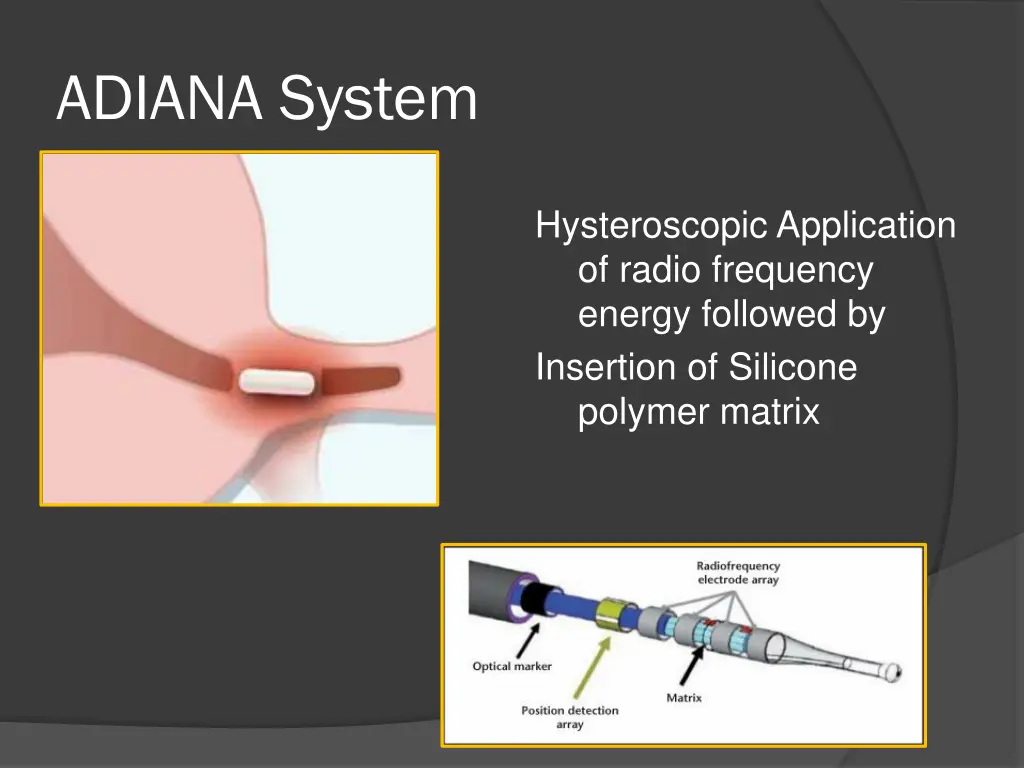 ADIANA System

Hysteroscopic Application of radio frequency energy followed by

Insertion of Silicone polymer matrix

Radiofrequency electrode array

Optical marker

Position detection array

Matrix